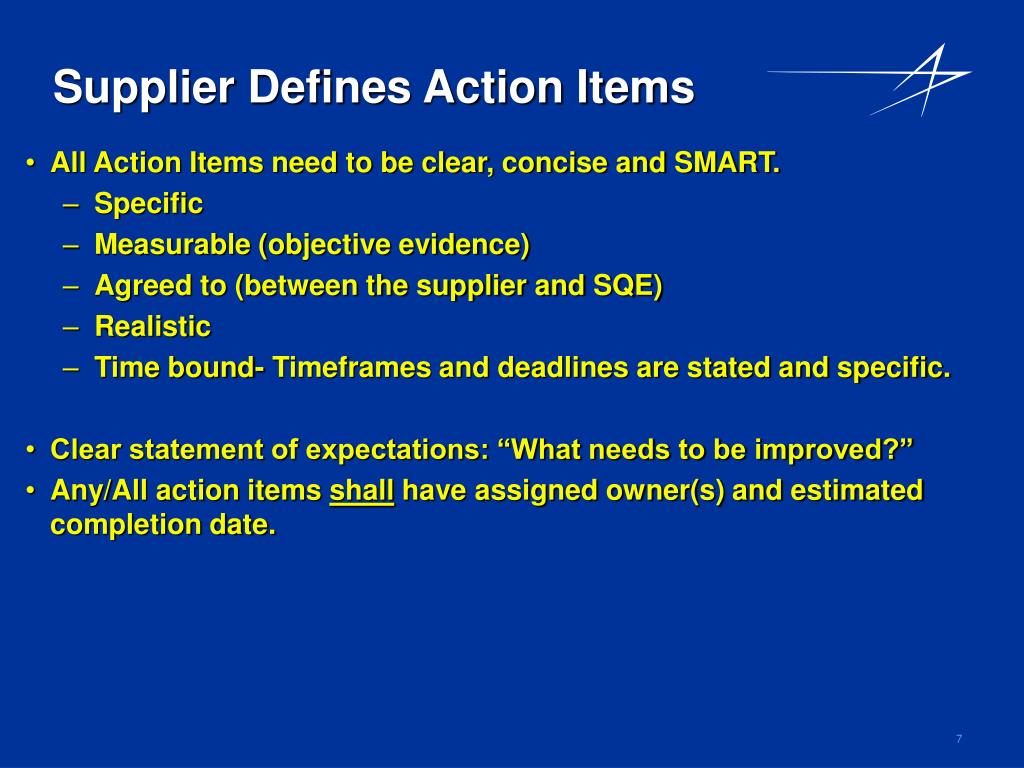 Supplier Defines Action Items

• All Action Items need to be clear, concise and SMART.
– Specific
– Measurable (objective evidence)
– Agreed to (between the supplier and SQE)
– Realistic
– Time bound- Timeframes and deadlines are stated and specific.

• Clear statement of expectations: “What needs to be improved?”
• Any/All action items shall have assigned owner(s) and estimated completion date.

7